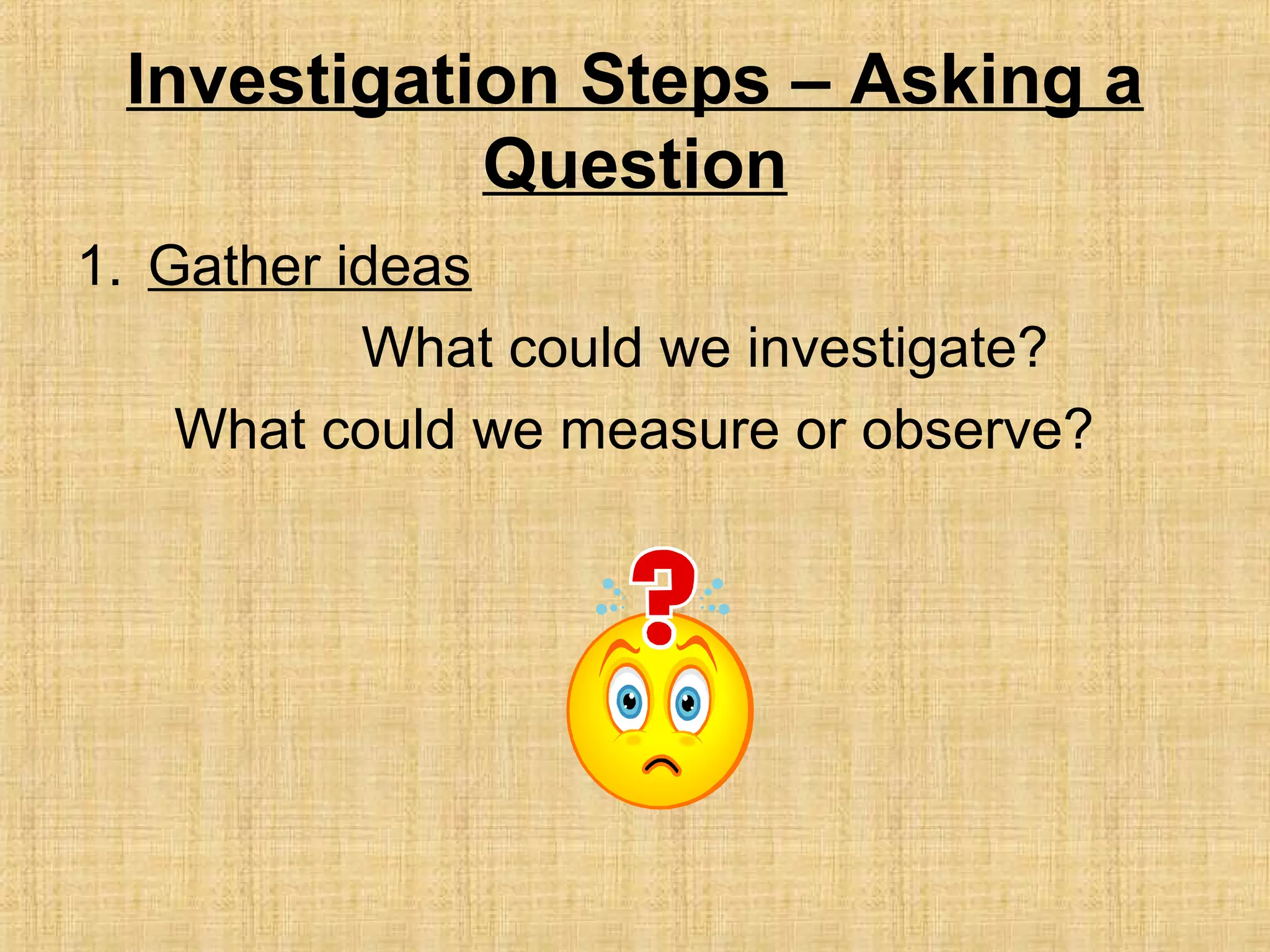 Investigation Steps – Asking a Question

1. Gather ideas

What could we investigate?

What could we measure or observe?

?